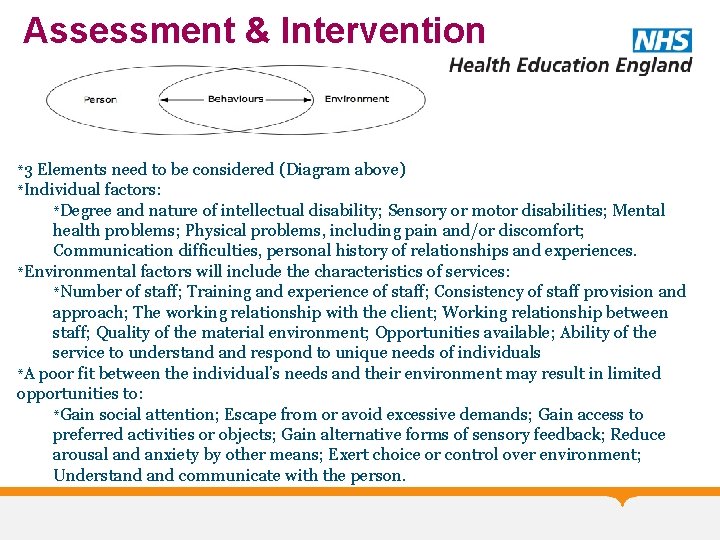 Assessment & Intervention

NHS
Health Education England

Person
Behaviours
Environment

*3 Elements need to be considered (Diagram above)
*Individual factors:
*Degree and nature of intellectual disability; Sensory or motor disabilities; Mental health problems; Physical problems, including pain and/or discomfort; Communication difficulties, personal history of relationships and experiences.
*Environmental factors will include the characteristics of services:
*Number of staff; Training and experience of staff; Consistency of staff provision and approach; The working relationship with the client; Working relationship between staff; Quality of the material environment; Opportunities available; Ability of the service to understand and respond to unique needs of individuals
*A poor fit between the individual's needs and their environment may result in limited opportunities to:
*Gain social attention; Escape from or avoid excessive demands; Gain access to preferred activities or objects; Gain alternative forms of sensory feedback; Reduce arousal and anxiety by other means; Exert choice or control over environment; Understand and communicate with the person.